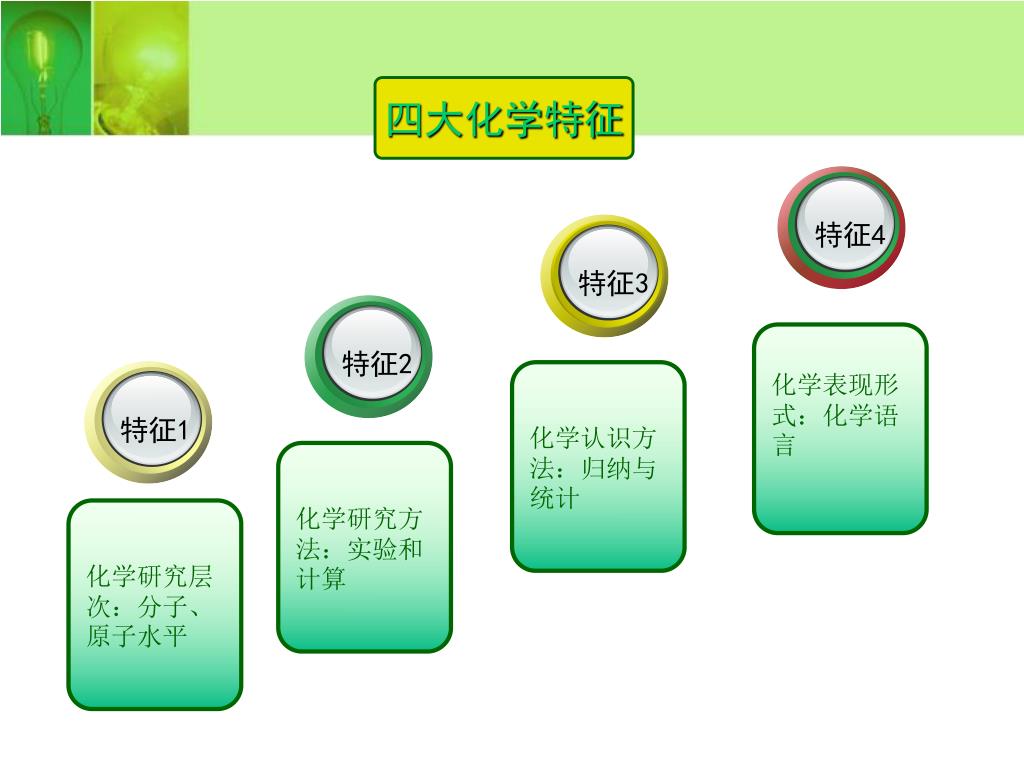 四大化学特征

特征1

化学研究层次：分子、原子水平

特征2

化学研究方法：实验和计算

特征3

化学认识方法：归纳与统计

特征4

化学表现形式：化学语言